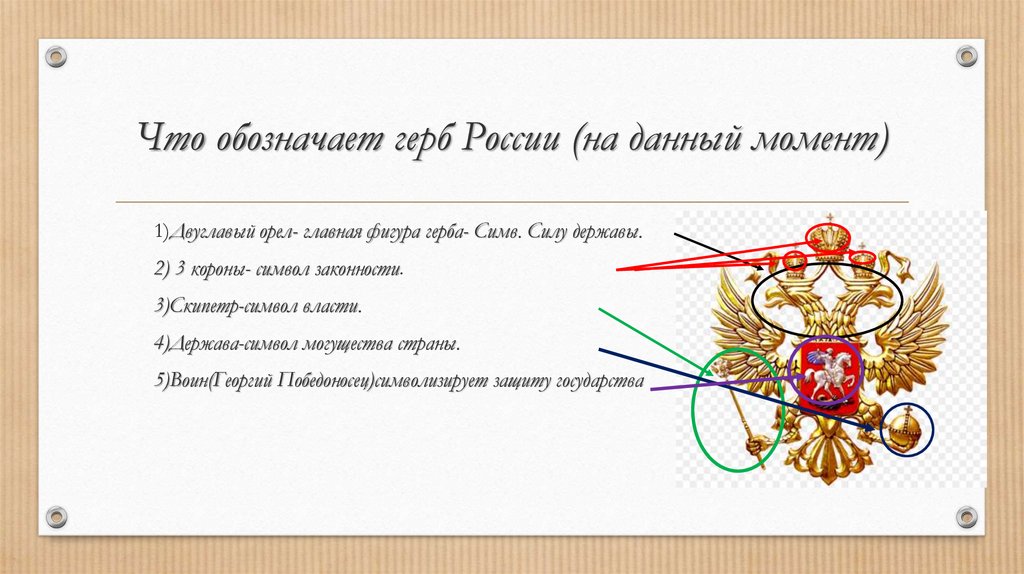 Что обозначает герб России (на данный момент)

1)Двуглавый орел- главная фигура герба- Симв. Силу державы.

2) 3 короны- символ законности.

3)Скипетр-символ власти.

4)Держава-символ могущества страны.

5)Воин(Георгий Победоносец)символизирует защиту государства